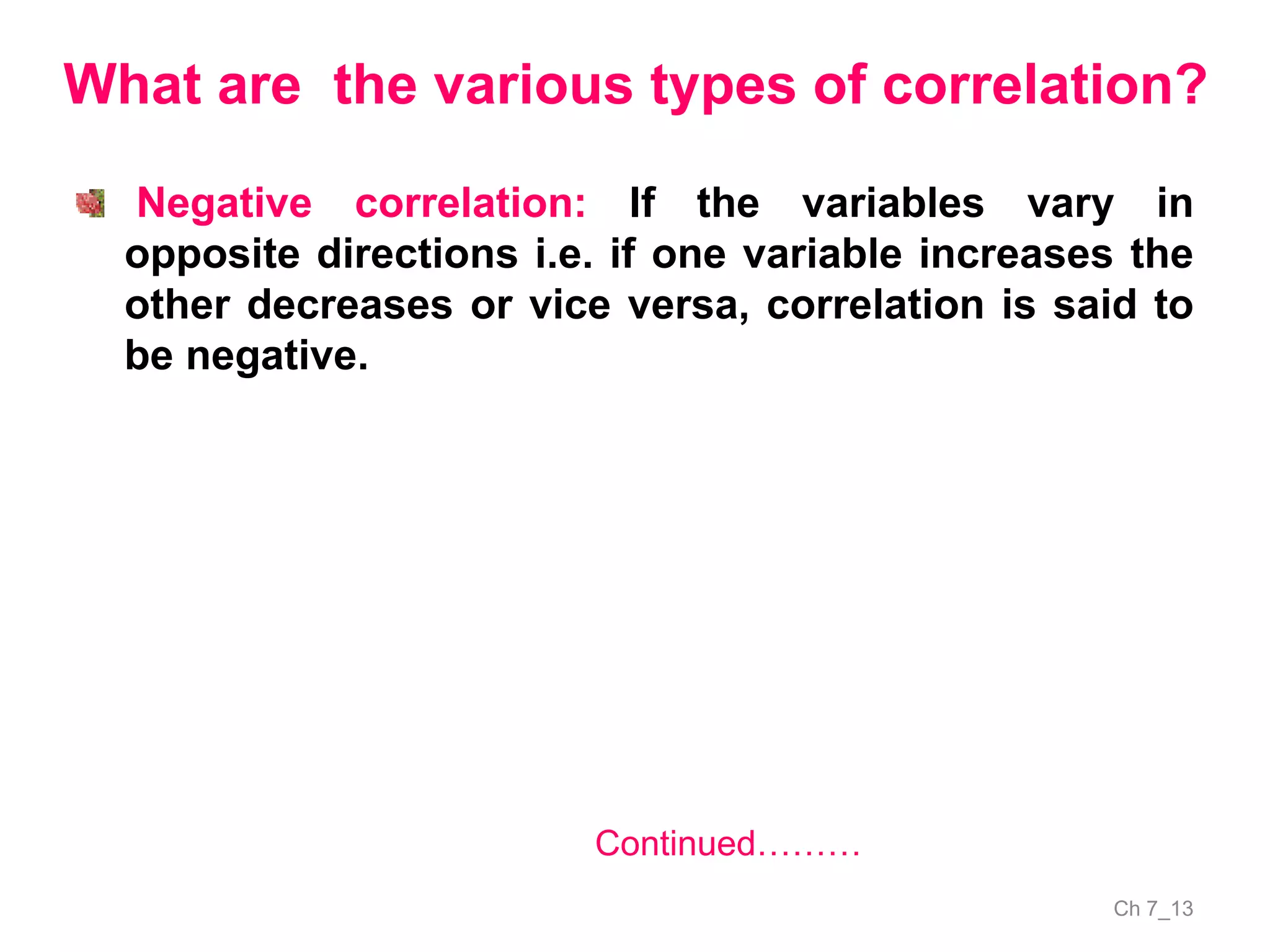 What are the various types of correlation?

Negative correlation: If the variables vary in opposite directions i.e. if one variable increases the other decreases or vice versa, correlation is said to be negative.

Continued………

Ch 7_13